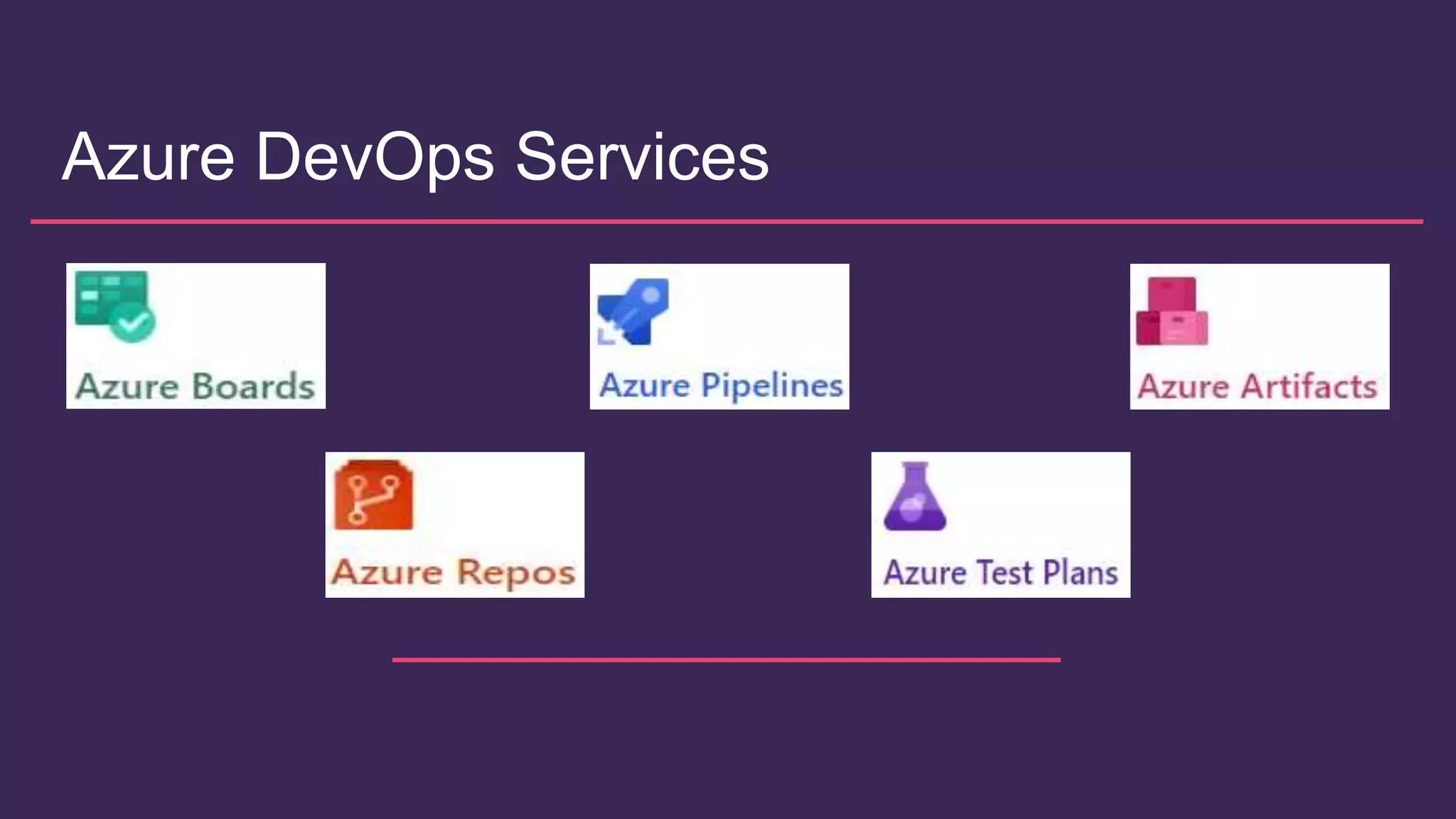 Azure DevOps Services

Azure Boards

Azure Pipelines

Azure Artifacts

Azure Repos

Azure Test Plans